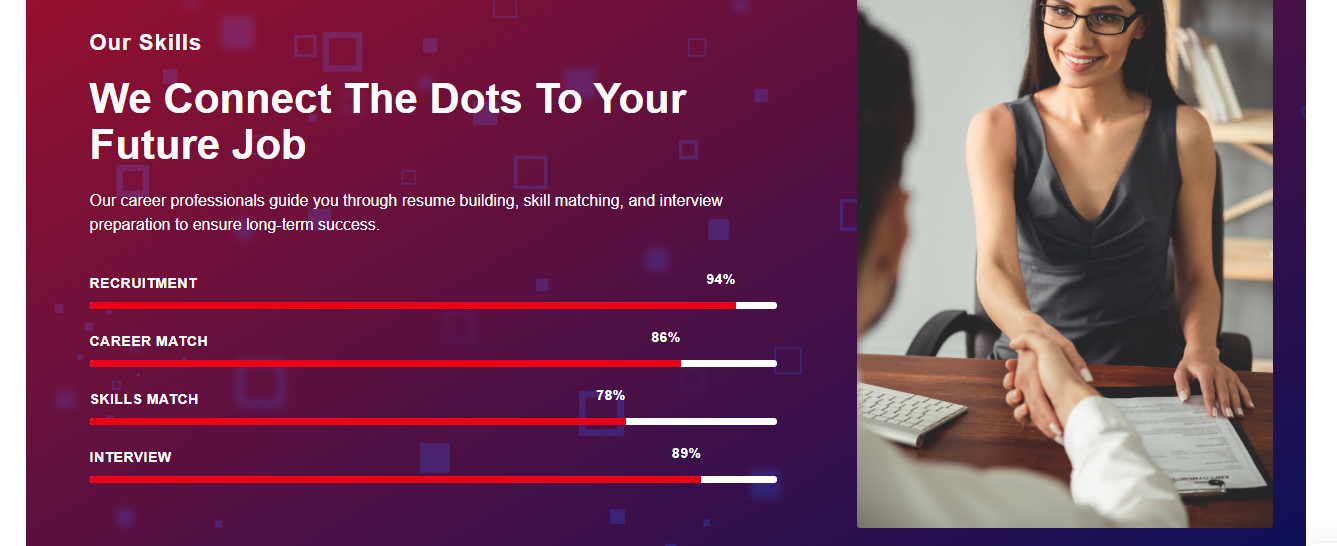 Our Skills

We Connect The Dots To Your Future Job

Our career professionals guide you through resume building, skill matching, and interview preparation to ensure long-term success.

RECRUITMENT
94%

CAREER MATCH
86%

SKILLS MATCH
78%

INTERVIEW
89%